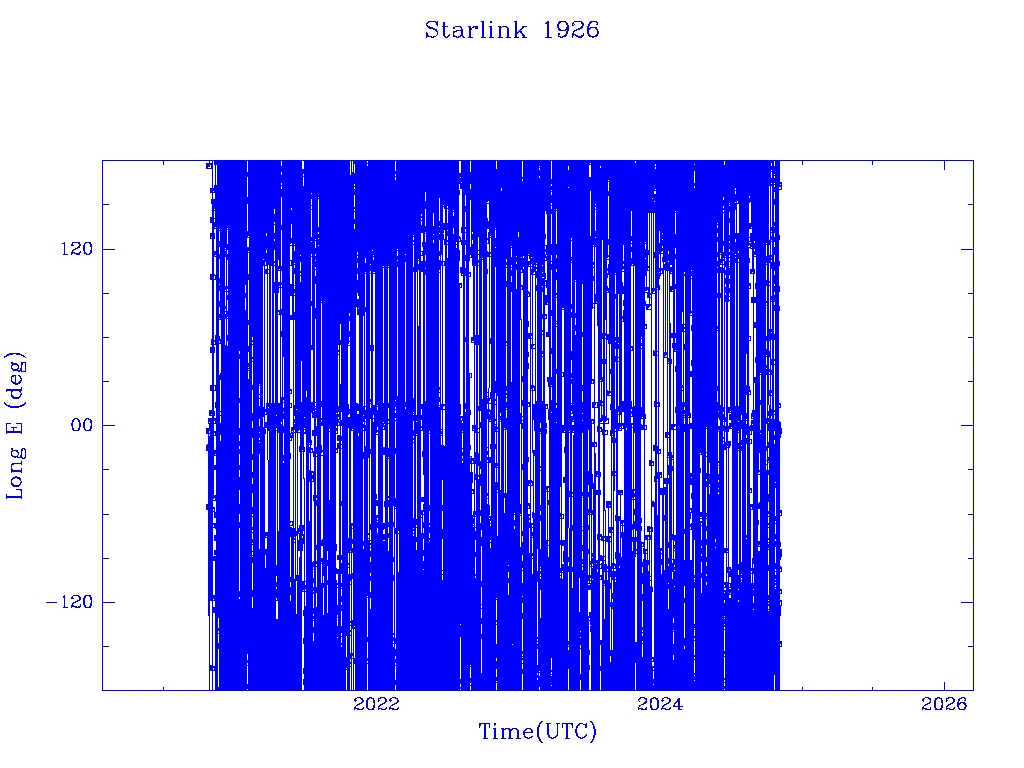 Starlink 1926

Long E (deg)

120
00
−120

2022
2024
2026

Time(UTC)